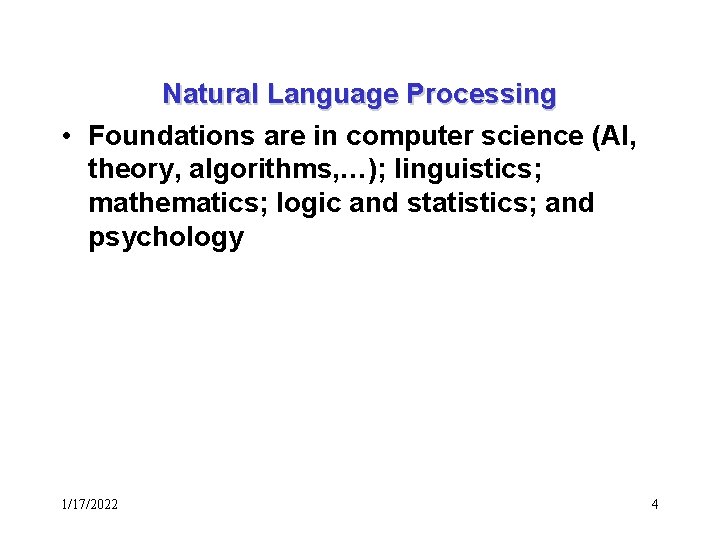 Natural Language Processing

• Foundations are in computer science (AI, theory, algorithms,…); linguistics; mathematics; logic and statistics; and psychology

1/17/2022

4